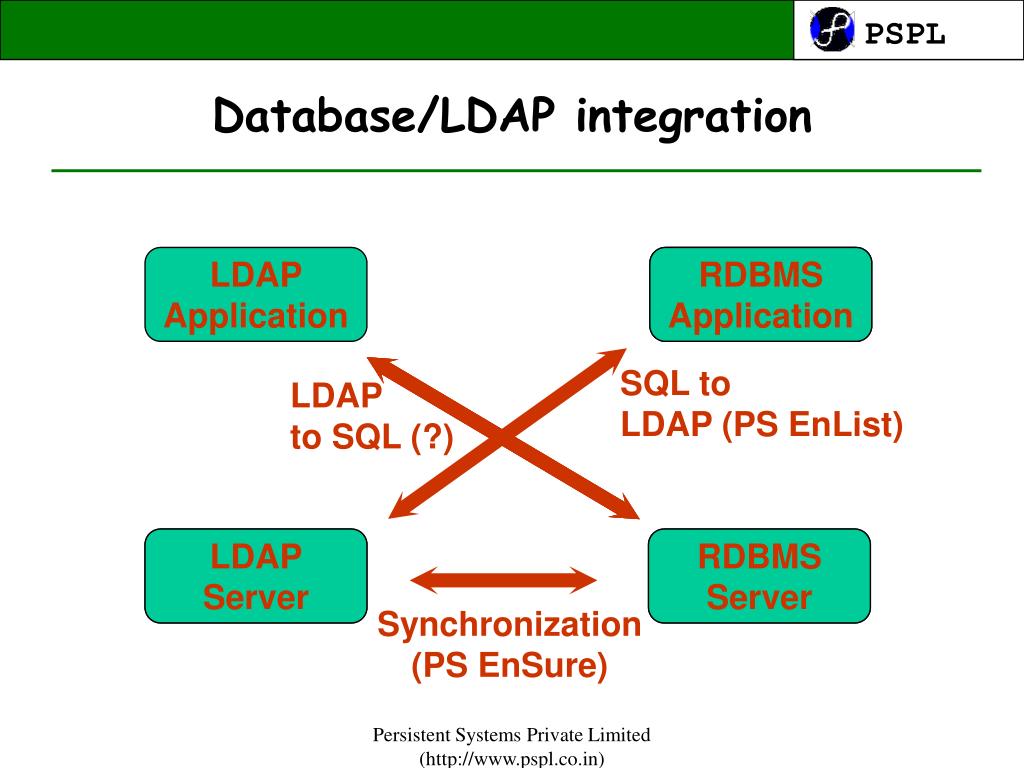 PSPL

Database/LDAP integration

LDAP Application

RDBMS Application

LDAP to SQL (?)

SQL to LDAP (PS EnList)

LDAP Server

RDBMS Server

Synchronization (PS EnSure)

Persistent Systems Private Limited
(http://www.pspl.co.in)